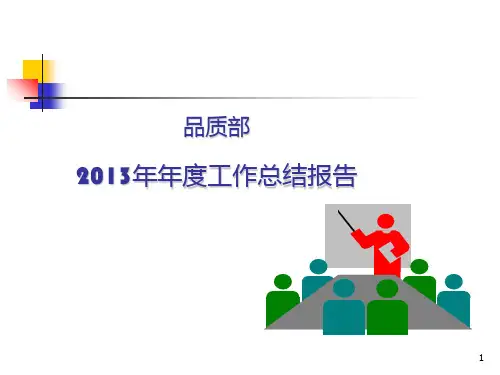 品质部

2013年年度工作总结报告

1